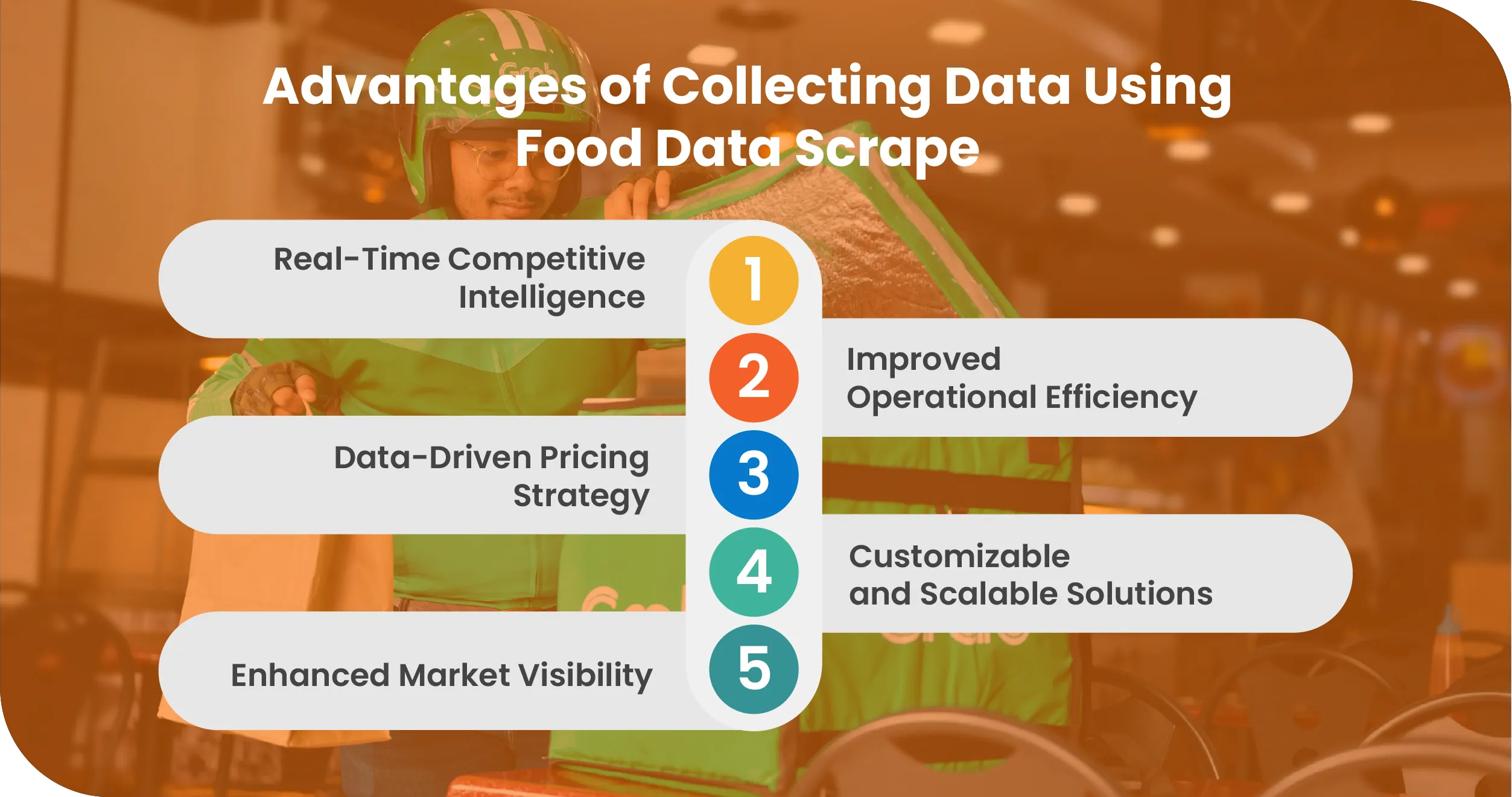 Advantages of Collecting Data Using Food Data Scrape

Real-Time Competitive Intelligence

1

2

Improved Operational Efficiency

Data-Driven Pricing Strategy

3

4

Customizable and Scalable Solutions

Enhanced Market Visibility

5